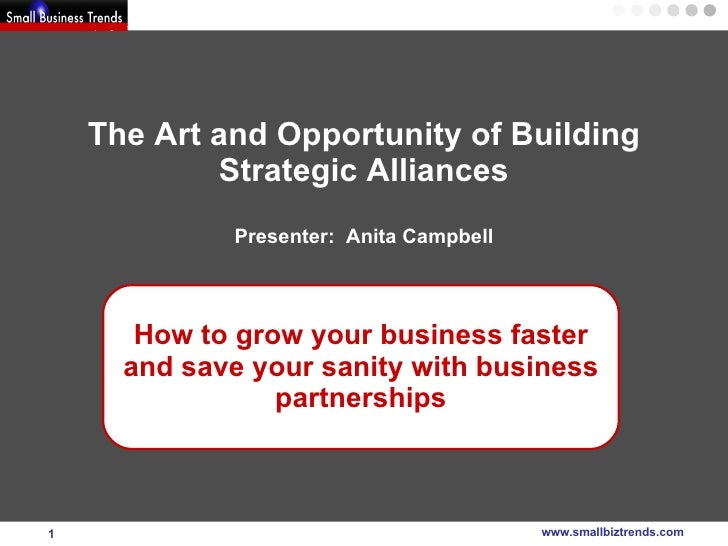 Small Business Trends

The Art and Opportunity of Building Strategic Alliances

Presenter: Anita Campbell

How to grow your business faster and save your sanity with business partnerships

1

www.smallbiztrends.com